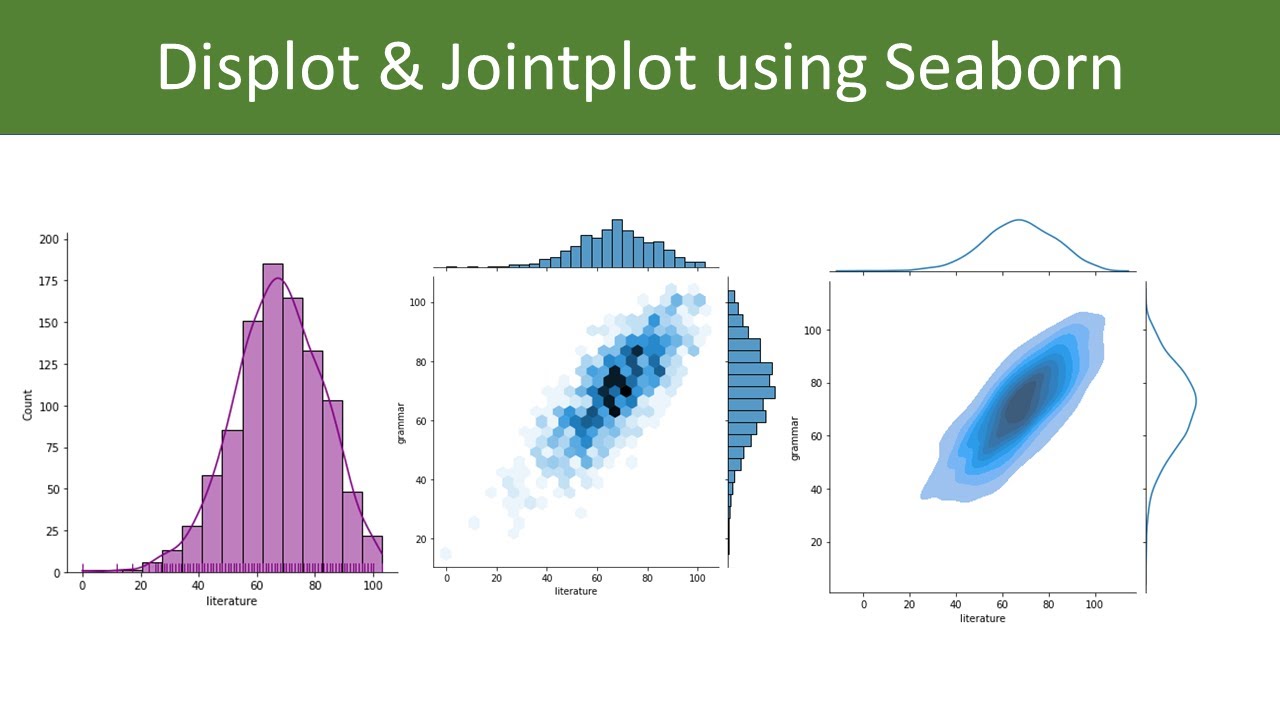 Displot & Jointplot using Seaborn

200
175
150
125
100
75
50
25
0
Count
0 20 40 60 80 100
literature

100
80
60
40
20
grammar
0 20 40 60 80 100
literature

100
80
60
40
20
grammar
0 20 40 60 80 100
literature